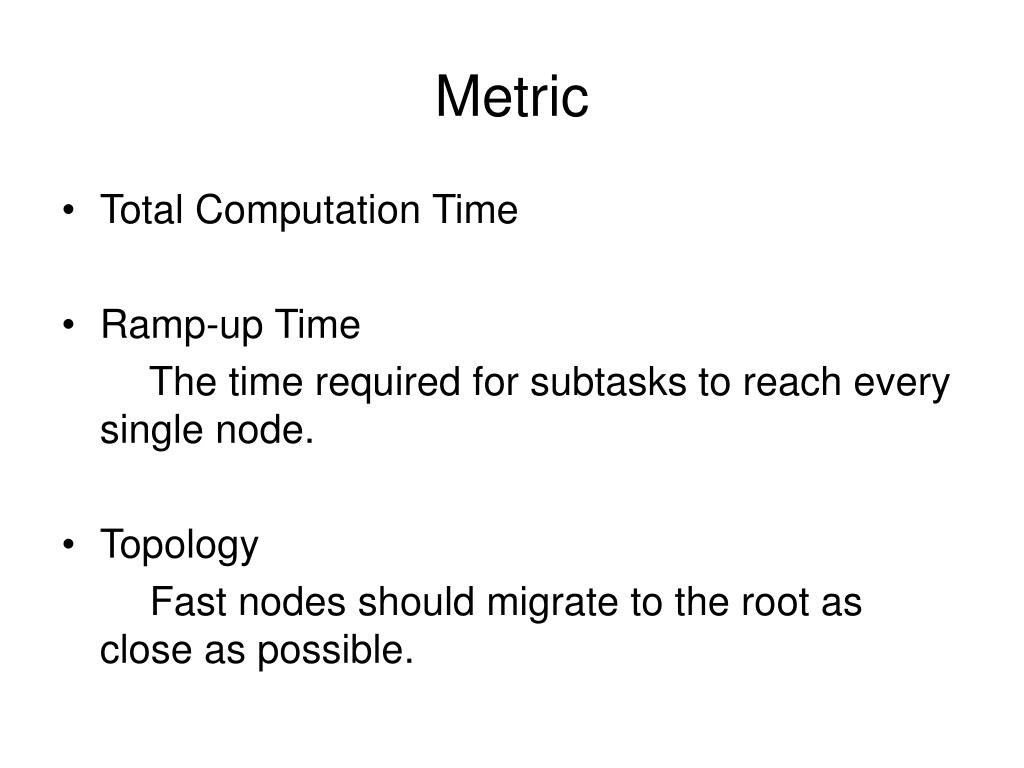 Metric

• Total Computation Time

• Ramp-up Time

The time required for subtasks to reach every single node.

• Topology

Fast nodes should migrate to the root as close as possible.